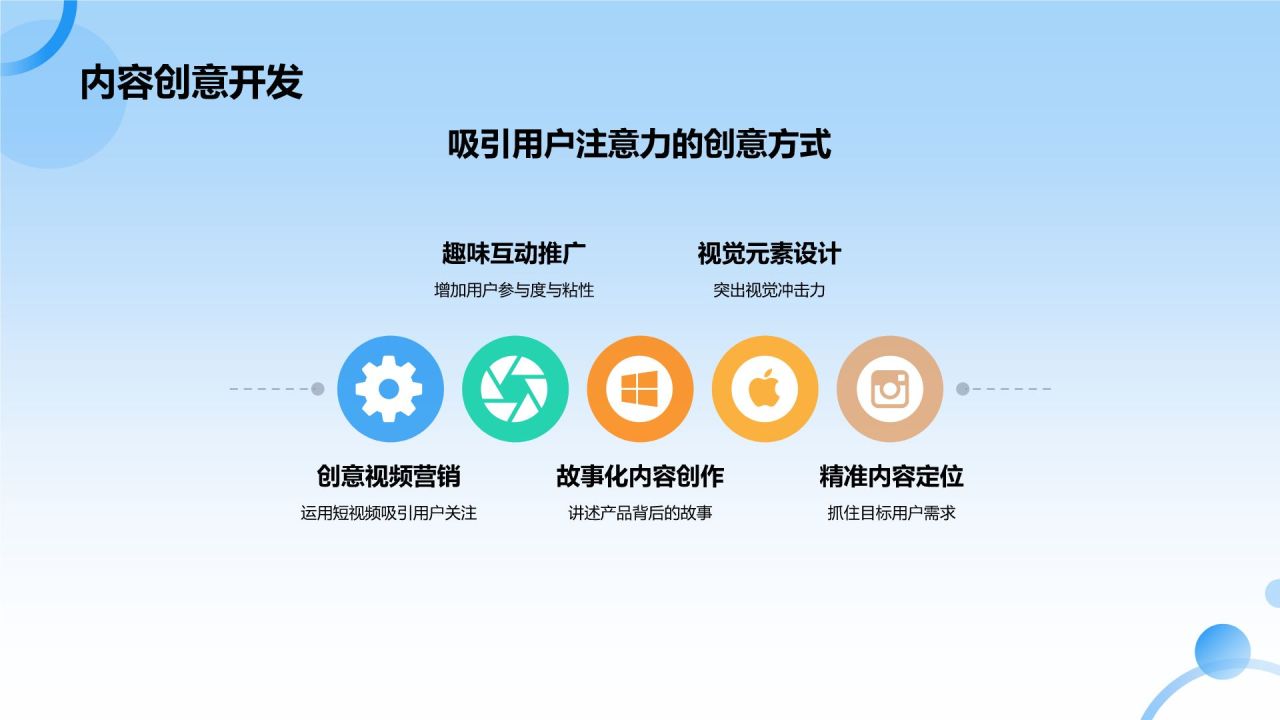 内容创意开发

吸引用户注意力的创意方式

趣味互动推广
增加用户参与度与粘性

视觉元素设计
突出视觉冲击力

创意视频营销
运用短视频吸引用户关注

故事化内容创作
讲述产品背后的故事

精准内容定位
抓住目标用户需求